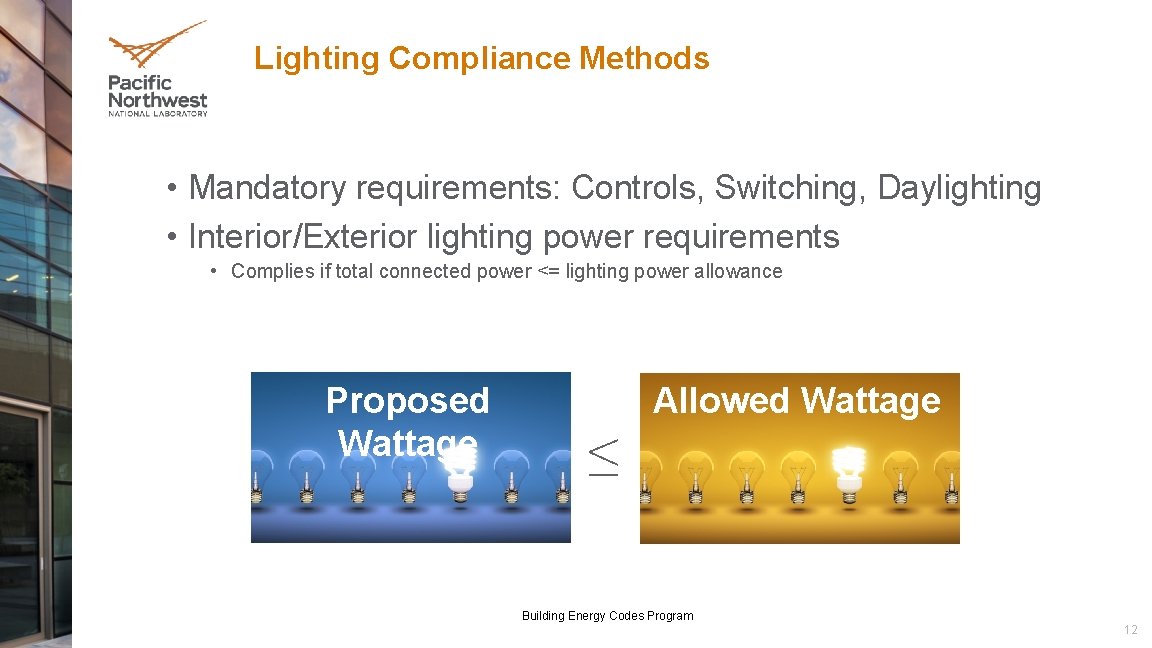 Pacific Northwest NATIONAL LABORATORY

Lighting Compliance Methods

• Mandatory requirements: Controls, Switching, Daylighting
• Interior/Exterior lighting power requirements
• Complies if total connected power <= lighting power allowance

Proposed Wattage

$\leq$

Allowed Wattage

Building Energy Codes Program

12